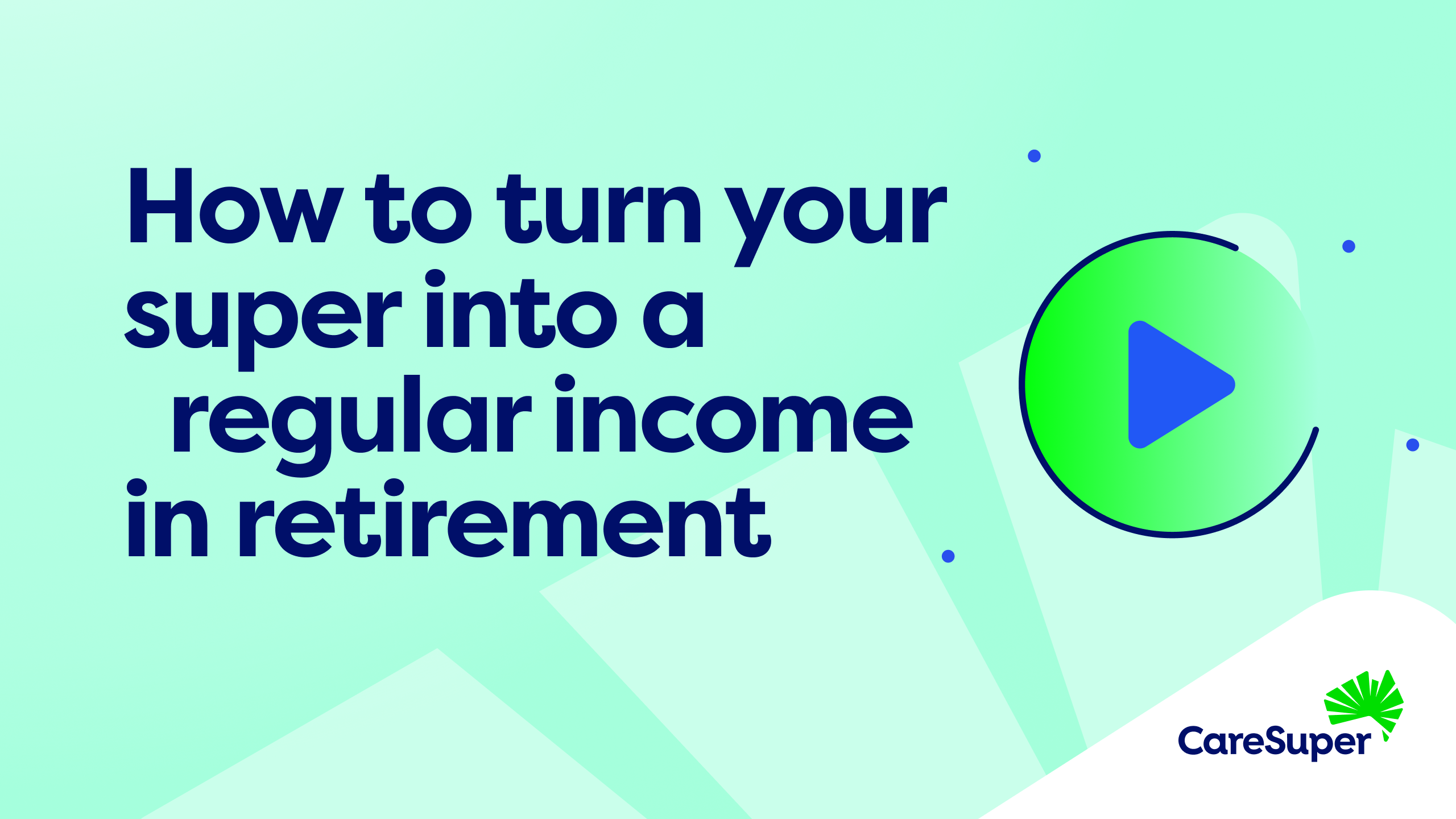 How to turn your super into a regular income in retirement

CareSuper